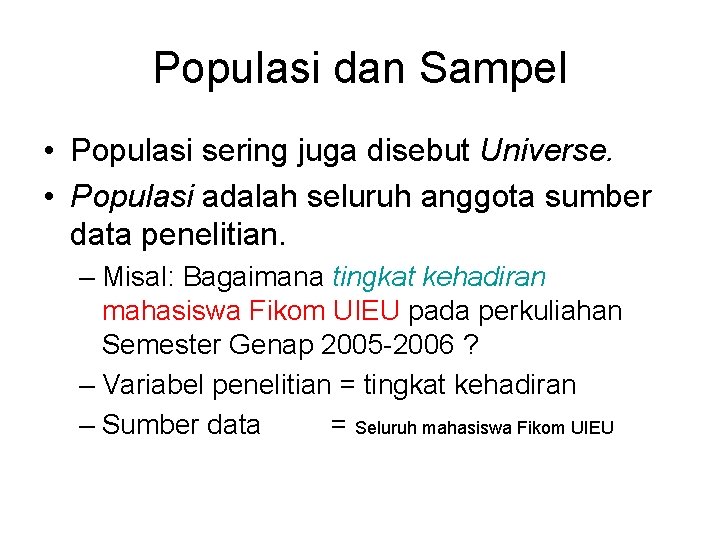 Populasi dan Sampel

• Populasi sering juga disebut Universe.

• Populasi adalah seluruh anggota sumber data penelitian.

– Misal: Bagaimana tingkat kehadiran mahasiswa Fikom UIEU pada perkuliahan Semester Genap 2005-2006 ?

– Variabel penelitian = tingkat kehadiran

– Sumber data = Seluruh mahasiswa Fikom UIEU